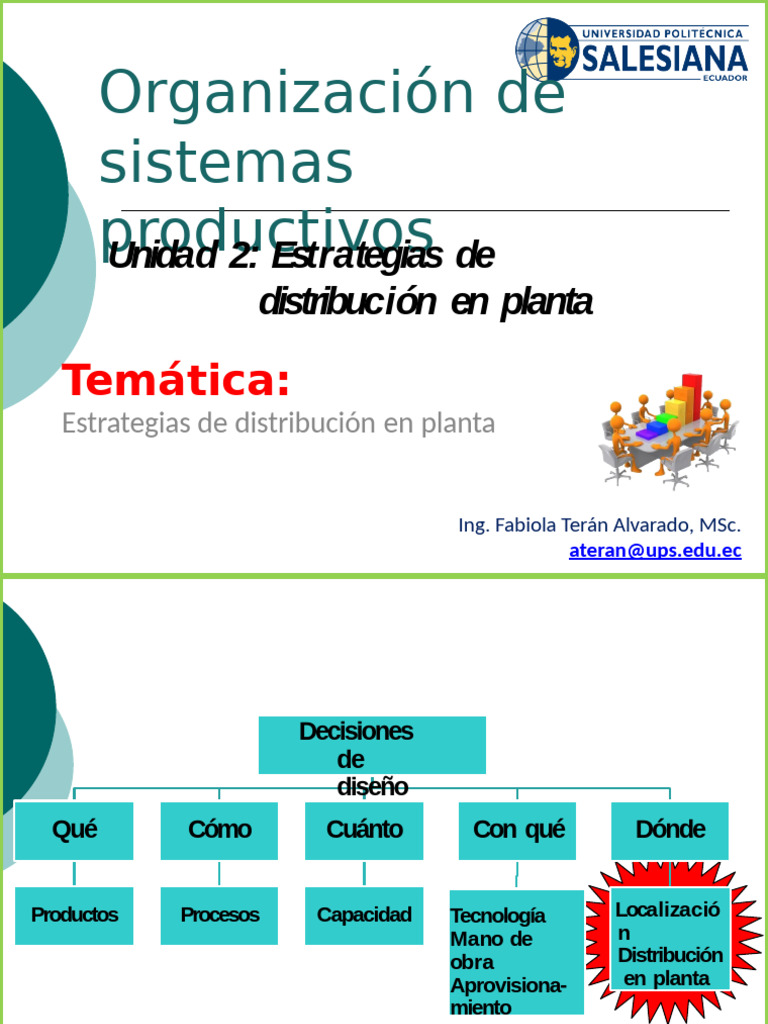 UNIVERSIDAD POLITÉCNICA SALESIANA ECUADOR

Organización de sistemas productivos

Unidad 2: Estrategias de distribución en planta

Temática:

Estrategias de distribución en planta

Ing. Fabiola Terán Alvarado, MSc.
ateran@ups.edu.ec

Decisiones de diseño

Qué
Cómo
Cuánto
Con qué
Dónde

Productos
Procesos
Capacidad
Tecnología Mano de obra Aprovisionamiento
Localización Distribución en planta